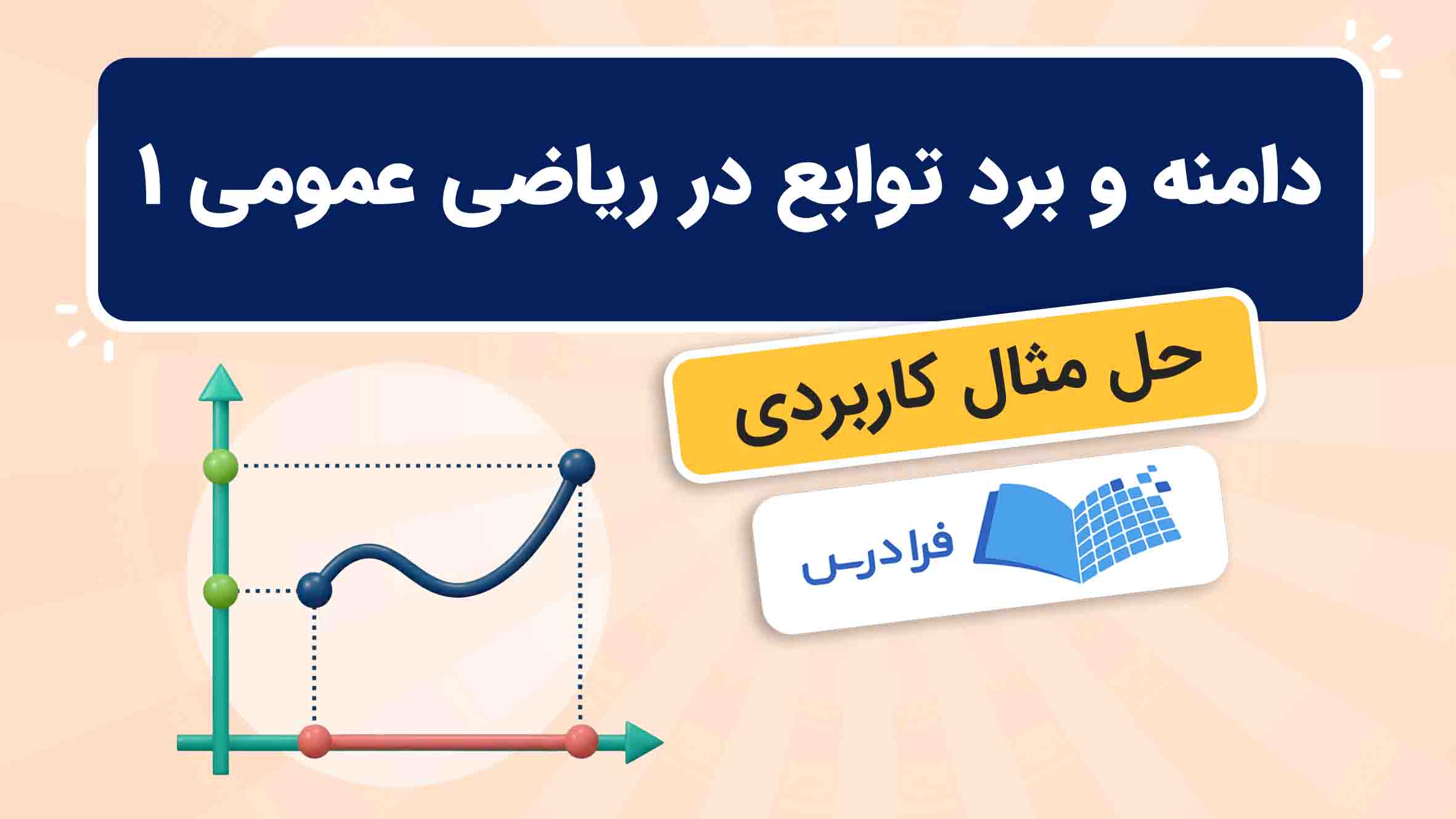 دامنه و برد توابع در ریاضی عمومی ۱

حل مثال کاربردی

فرادرس